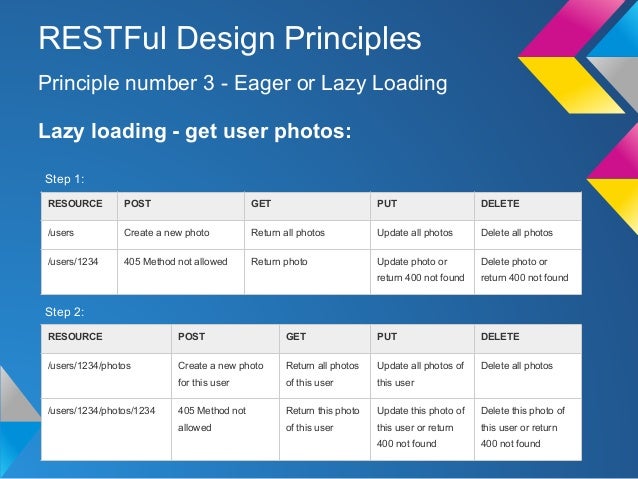 RESTFul Design Principles

Principle number 3 - Eager or Lazy Loading

Lazy loading - get user photos:

Step 1:

| RESOURCE | POST | GET | PUT | DELETE |
|---|---|---|---|---|
| /users | Create a new photo | Return all photos | Update all photos | Delete all photos |
| /users/1234 | 405 Method not allowed | Return photo | Update photo or return 400 not found | Delete photo or return 400 not found |

Step 2:

| RESOURCE | POST | GET | PUT | DELETE |
|---|---|---|---|---|
| /users/1234/photos | Create a new photo for this user | Return all photos of this user | Update all photos of this user | Delete all photos |
| /users/1234/photos/1234 | 405 Method not allowed | Return this photo of this user | Update this photo of this user or return 400 not found | Delete this photo of this user or return 400 not found |